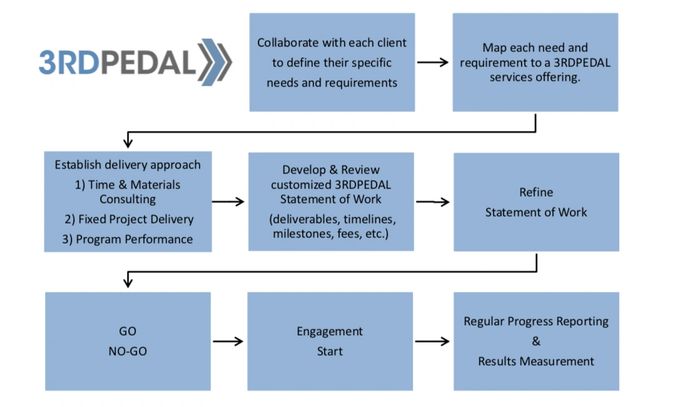 3RDPEDAL

Collaborate with each client to define their specific needs and requirements

Map each need and requirement to a 3RDPEDAL services offering.

Establish delivery approach
1) Time & Materials Consulting
2) Fixed Project Delivery
3) Program Performance

Develop & Review customized 3RDPEDAL Statement of Work
(deliverables, timelines, milestones, fees, etc.)

Refine
Statement of Work

GO
NO-GO

Engagement
Start

Regular Progress Reporting
&
Results Measurement